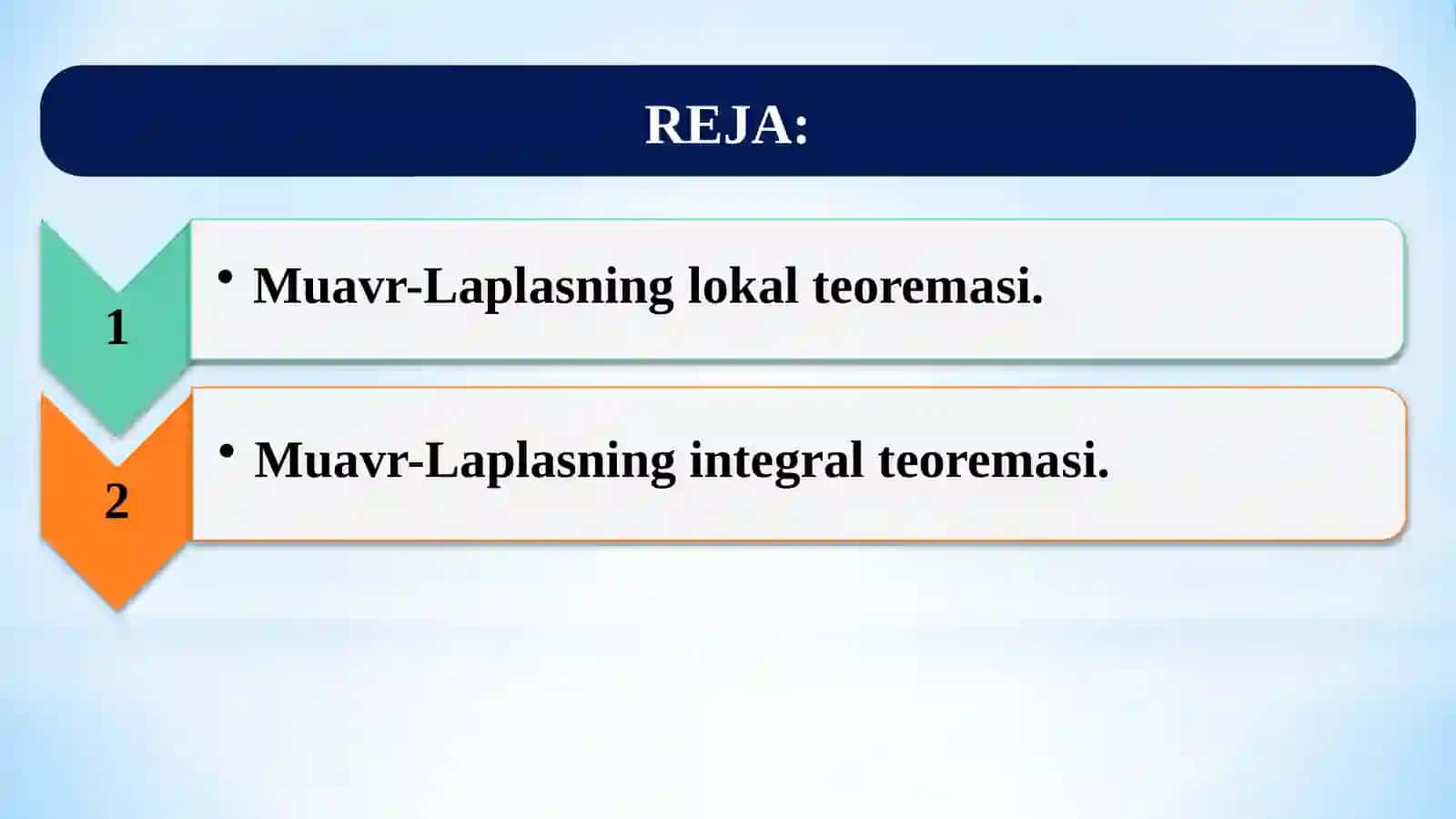 REJA:

1

• Muavr-Laplasning lokal teoremasi.

2

• Muavr-Laplasning integral teoremasi.